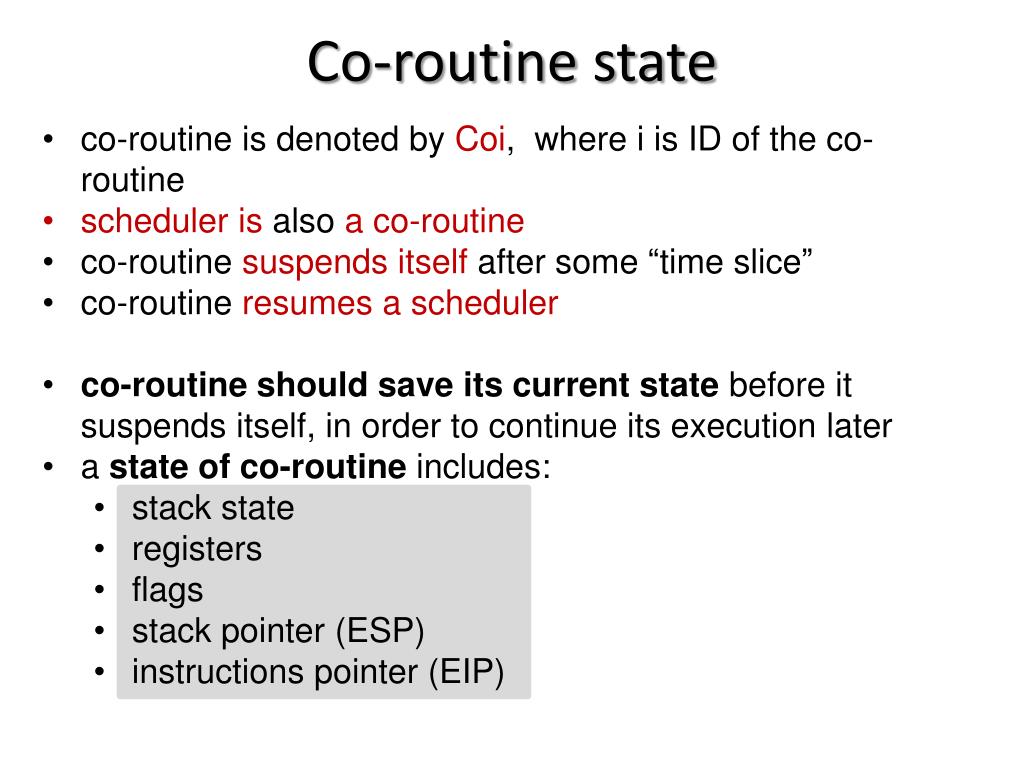 Co-routine state

• co-routine is denoted by Coi, where i is ID of the co-routine
• scheduler is also a co-routine
• co-routine suspends itself after some “time slice”
• co-routine resumes a scheduler

• co-routine should save its current state before it suspends itself, in order to continue its execution later
• a state of co-routine includes:
  • stack state
  • registers
  • flags
  • stack pointer (ESP)
  • instructions pointer (EIP)